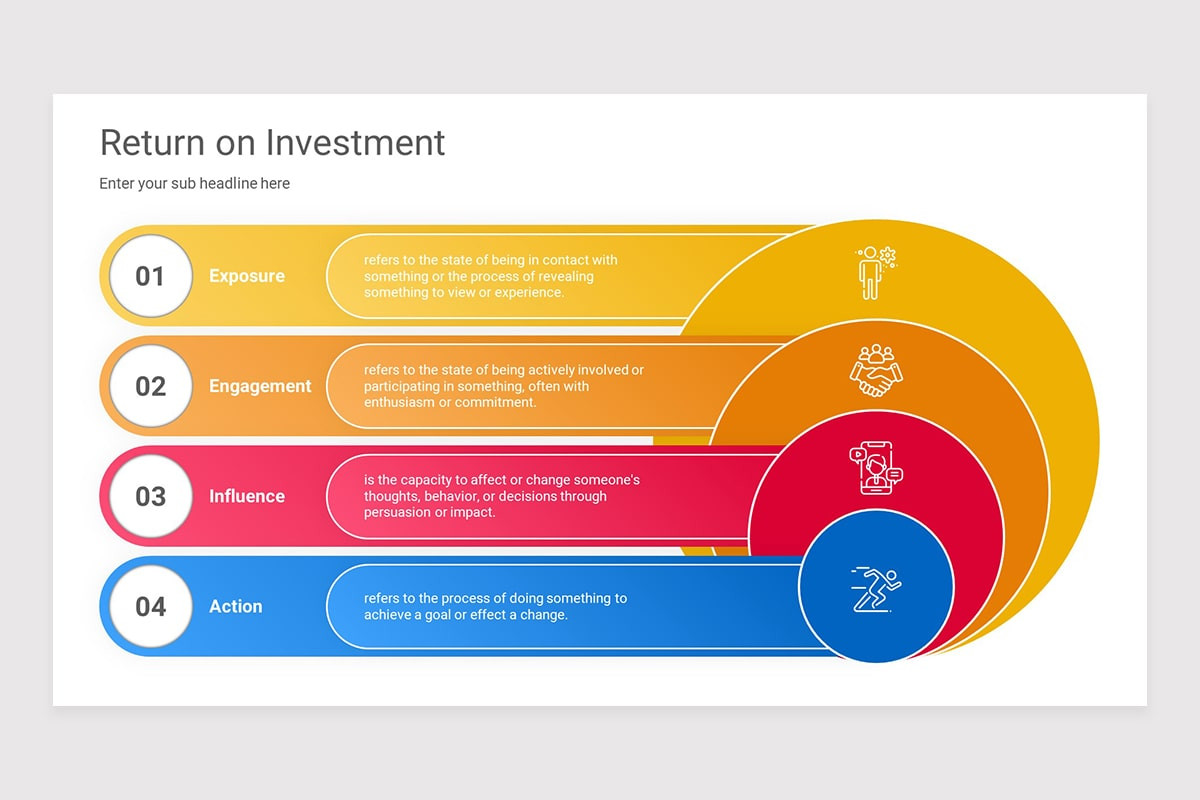 Return on Investment

Enter your sub headline here

01 Exposure

refers to the state of being in contact with something or the process of revealing something to view or experience.

02 Engagement

refers to the state of being actively involved or participating in something, often with enthusiasm or commitment.

03 Influence

is the capacity to affect or change someone's thoughts, behavior, or decisions through persuasion or impact.

04 Action

refers to the process of doing something to achieve a goal or effect a change.